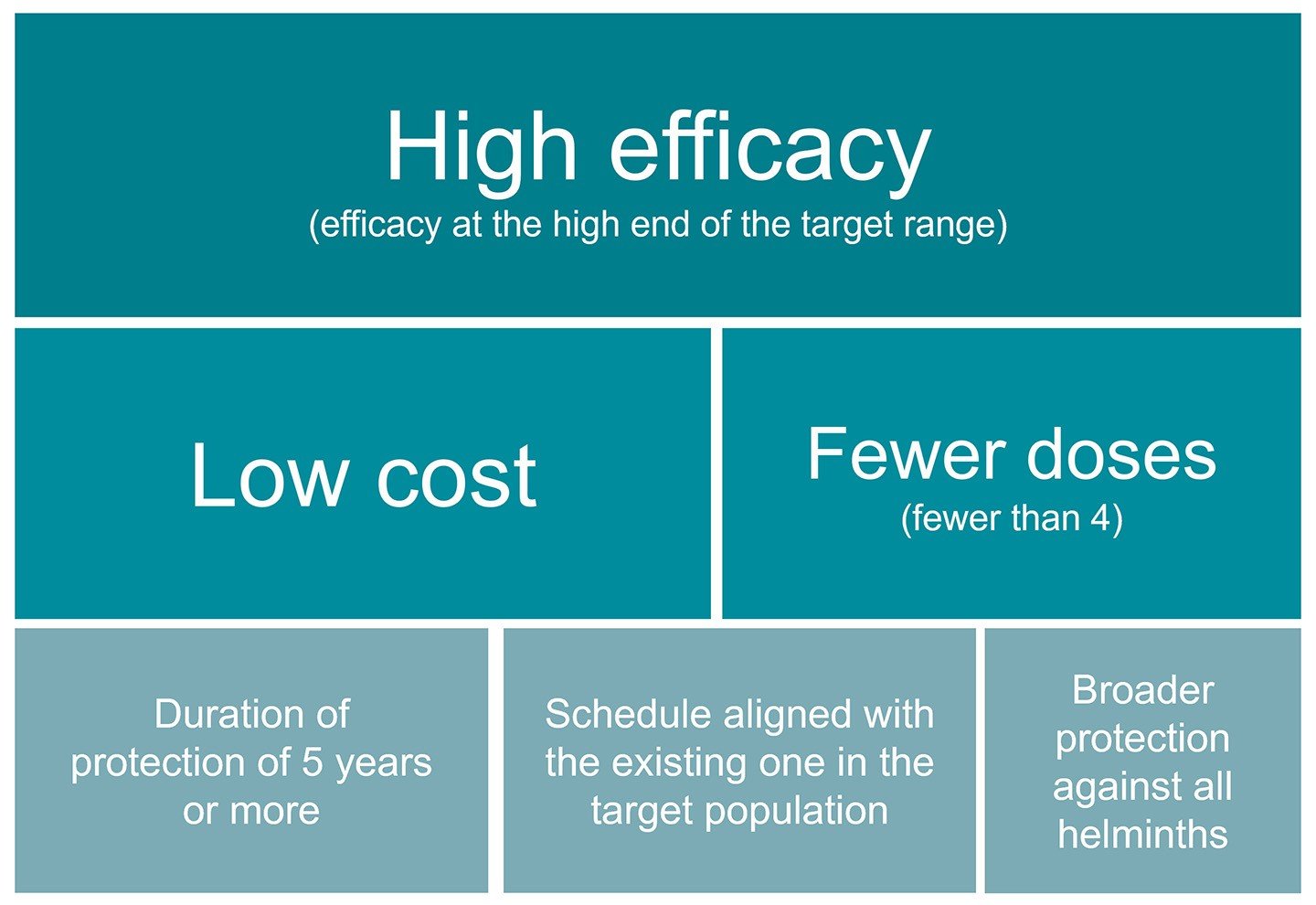 High efficacy
(efficacy at the high end of the target range)

Low cost

Fewer doses
(fewer than 4)

Duration of protection of 5 years or more

Schedule aligned with the existing one in the target population

Broader protection against all helminths